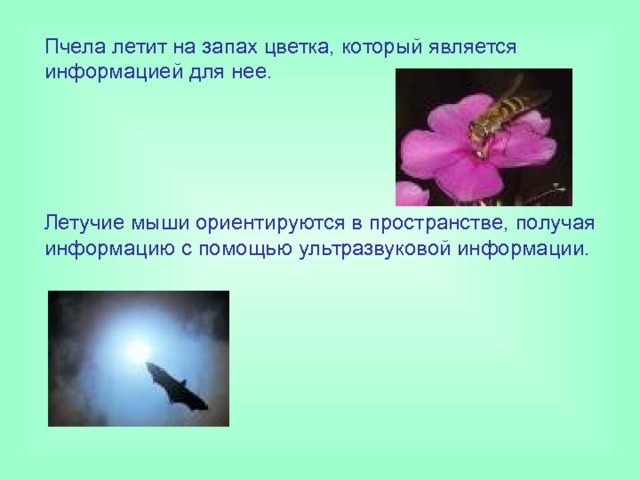 Пчела летит на запах цветка, который является информацией для нее.

Летучие мыши ориентируются в пространстве, получая информацию с помощью ультразвуковой информации.